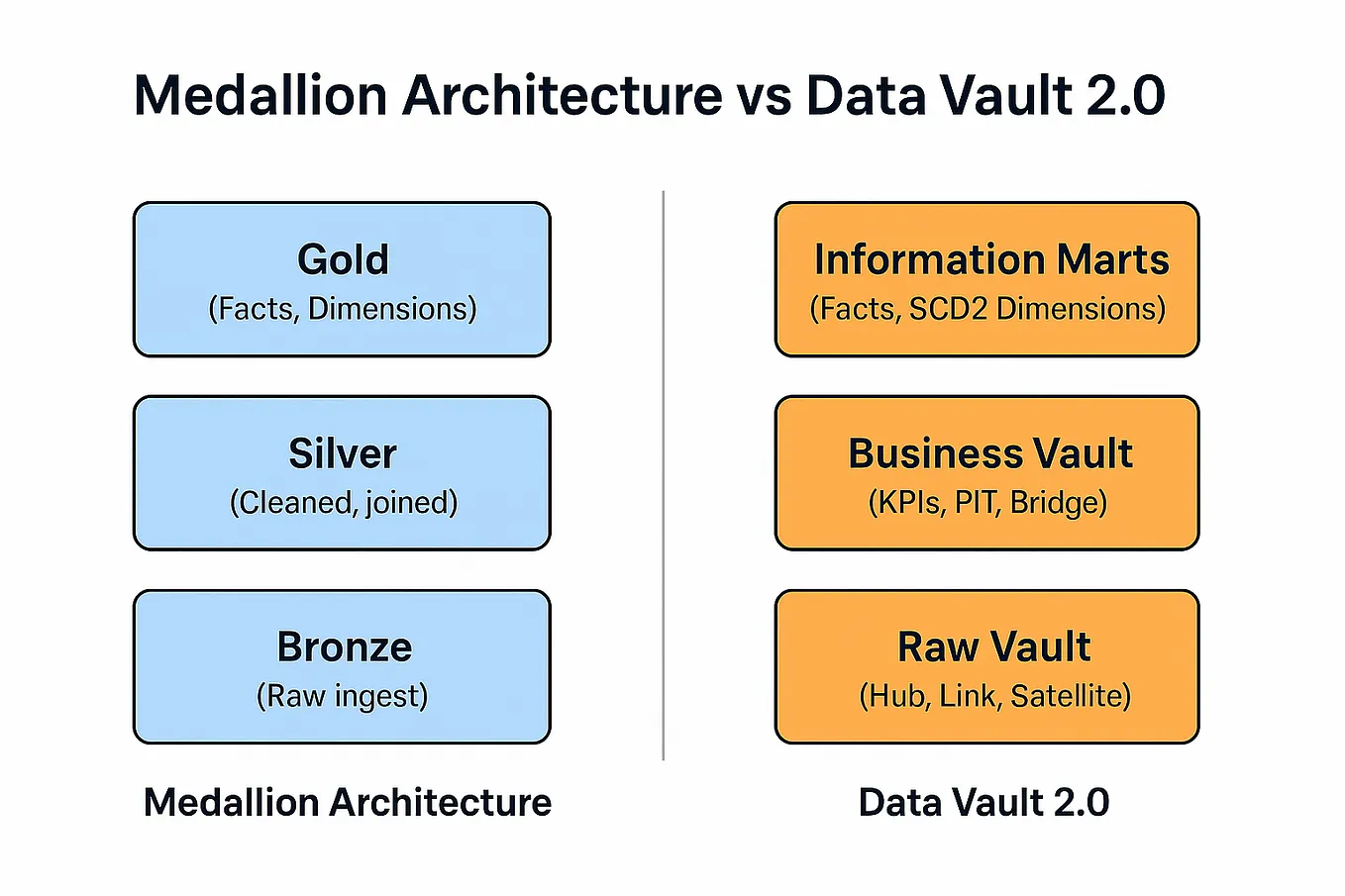 Medallion Architecture vs Data Vault 2.0

Gold
(Facts, Dimensions)

Silver
(Cleaned, joined)

Bronze
(Raw ingest)

Medallion Architecture

Information Marts
(Facts, SCD2 Dimensions)

Business Vault
(KPIs, PIT, Bridge)

Raw Vault
(Hub, Link, Satellite)

Data Vault 2.0